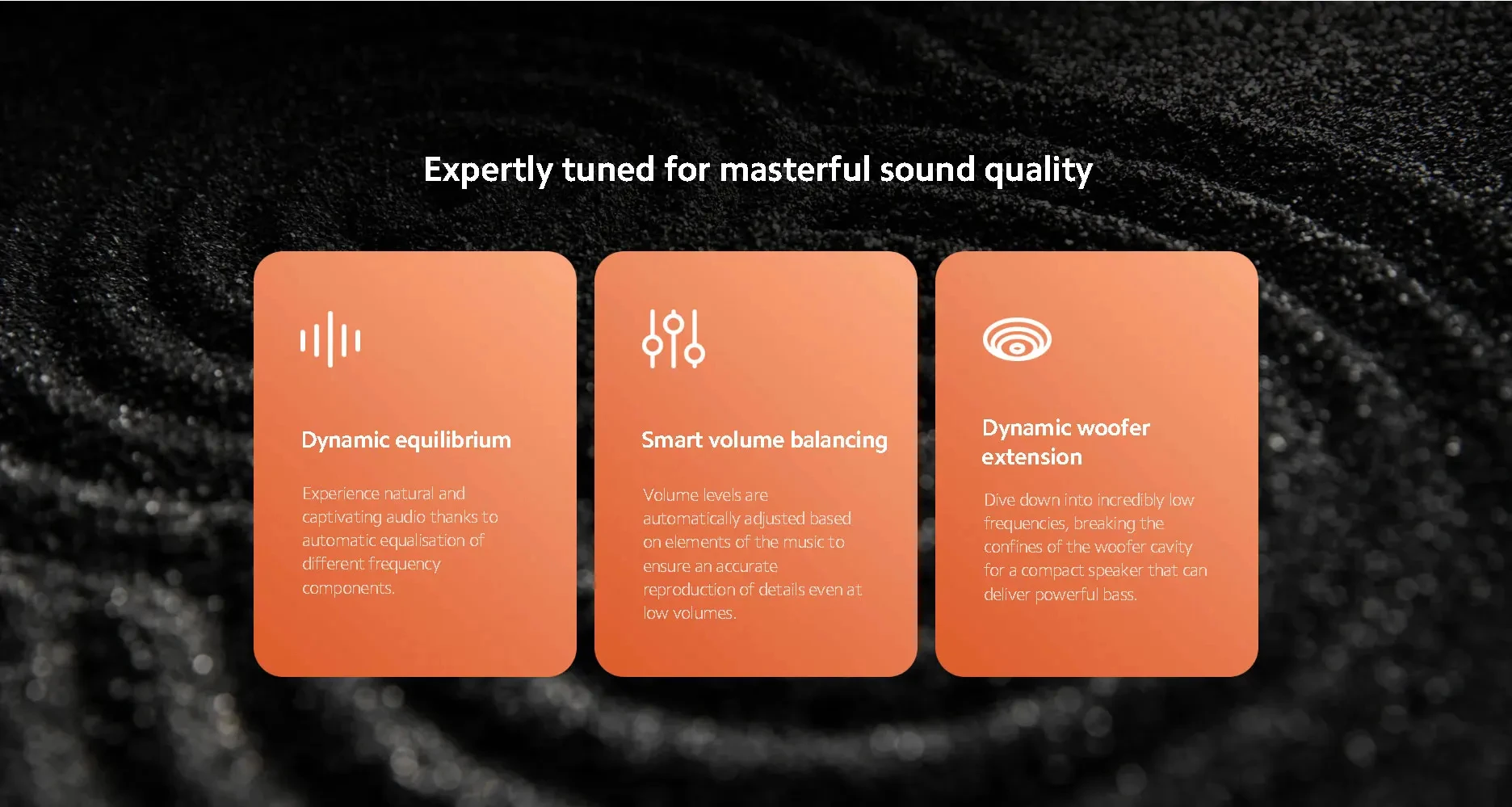 Expertly tuned for masterful sound quality

Dynamic equilibrium

Experience natural and captivating audio thanks to automatic equalisation of different frequency components.

Smart volume balancing

Volume levels are automatically adjusted based on elements of the music to ensure an accurate reproduction of details even at low volumes.

Dynamic woofer extension

Dive down into incredibly low frequencies, breaking the confines of the woofer cavity for a compact speaker that can deliver powerful bass.